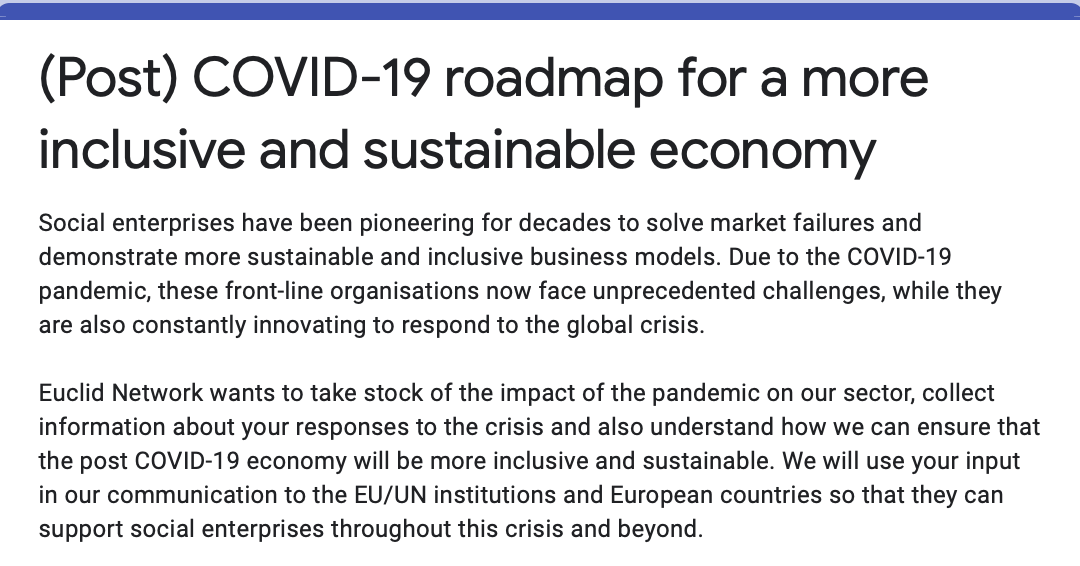 (Post) COVID-19 roadmap for a more inclusive and sustainable economy

Social enterprises have been pioneering for decades to solve market failures and demonstrate more sustainable and inclusive business models. Due to the COVID-19 pandemic, these front-line organisations now face unprecedented challenges, while they are also constantly innovating to respond to the global crisis.

Euclid Network wants to take stock of the impact of the pandemic on our sector, collect information about your responses to the crisis and also understand how we can ensure that the post COVID-19 economy will be more inclusive and sustainable. We will use your input in our communication to the EU/UN institutions and European countries so that they can support social enterprises throughout this crisis and beyond.